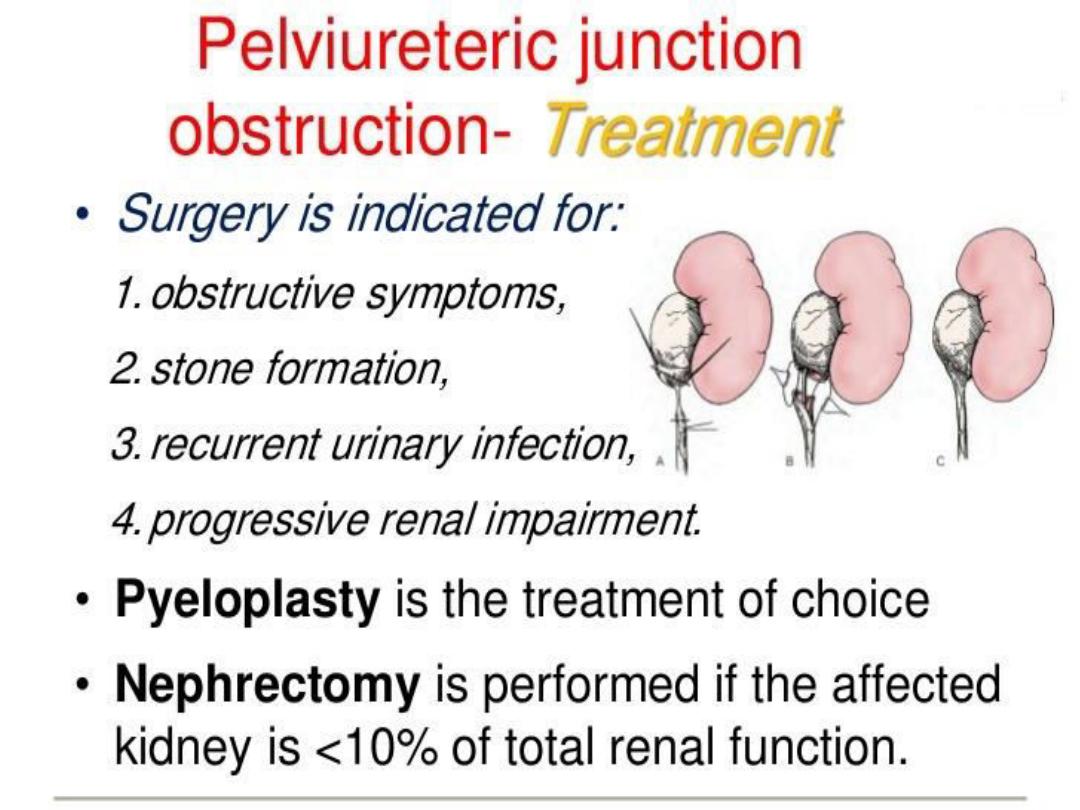 Pelviureteric junction obstruction- Treatment

• Surgery is indicated for:

1. obstructive symptoms,

2. stone formation,

3. recurrent urinary infection,

4. progressive renal impairment.

A B C

• Pyeloplasty is the treatment of choice

• Nephrectomy is performed if the affected kidney is <10% of total renal function.